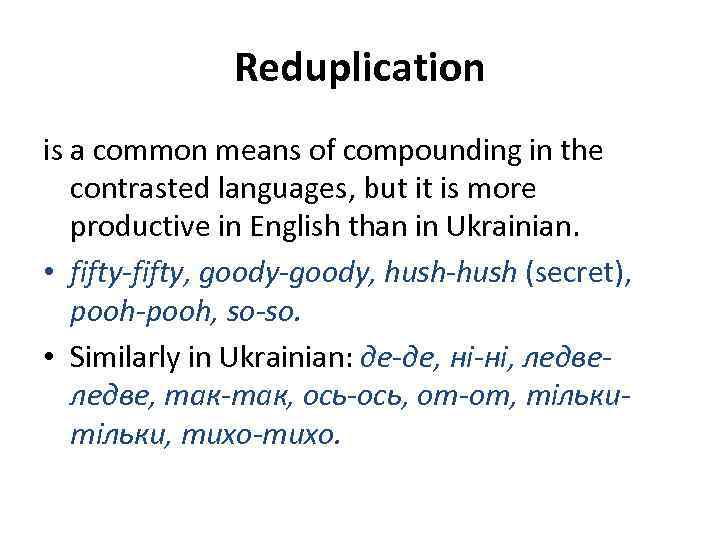 Reduplication

is a common means of compounding in the contrasted languages, but it is more productive in English than in Ukrainian.

• fifty-fifty, goody-goody, hush-hush (secret), pooh-pooh, so-so.

• Similarly in Ukrainian: де-де, ні-ні, ледве-ледве, так-так, ось-ось, от-от, тільки-тільки, тихо-тихо.